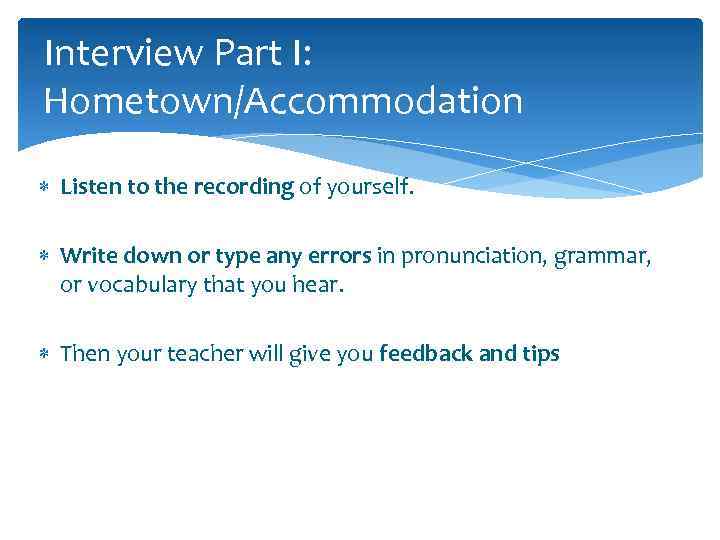 Interview Part I: Hometown/Accommodation

* Listen to the recording of yourself.

* Write down or type any errors in pronunciation, grammar, or vocabulary that you hear.

* Then your teacher will give you feedback and tips